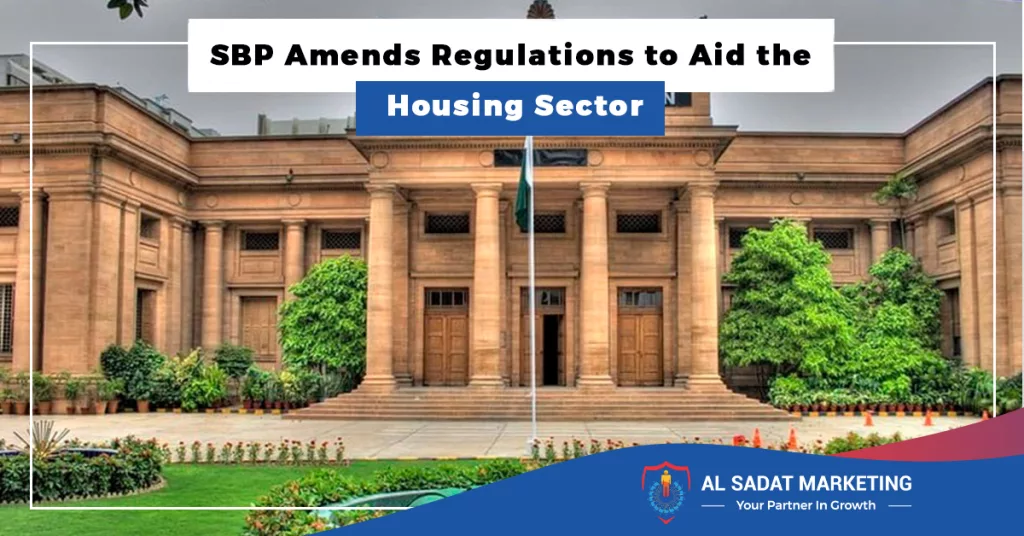 SBP Amends Regulations to Aid the Housing Sector

AL SADAT MARKETING
Your Partner In Growth